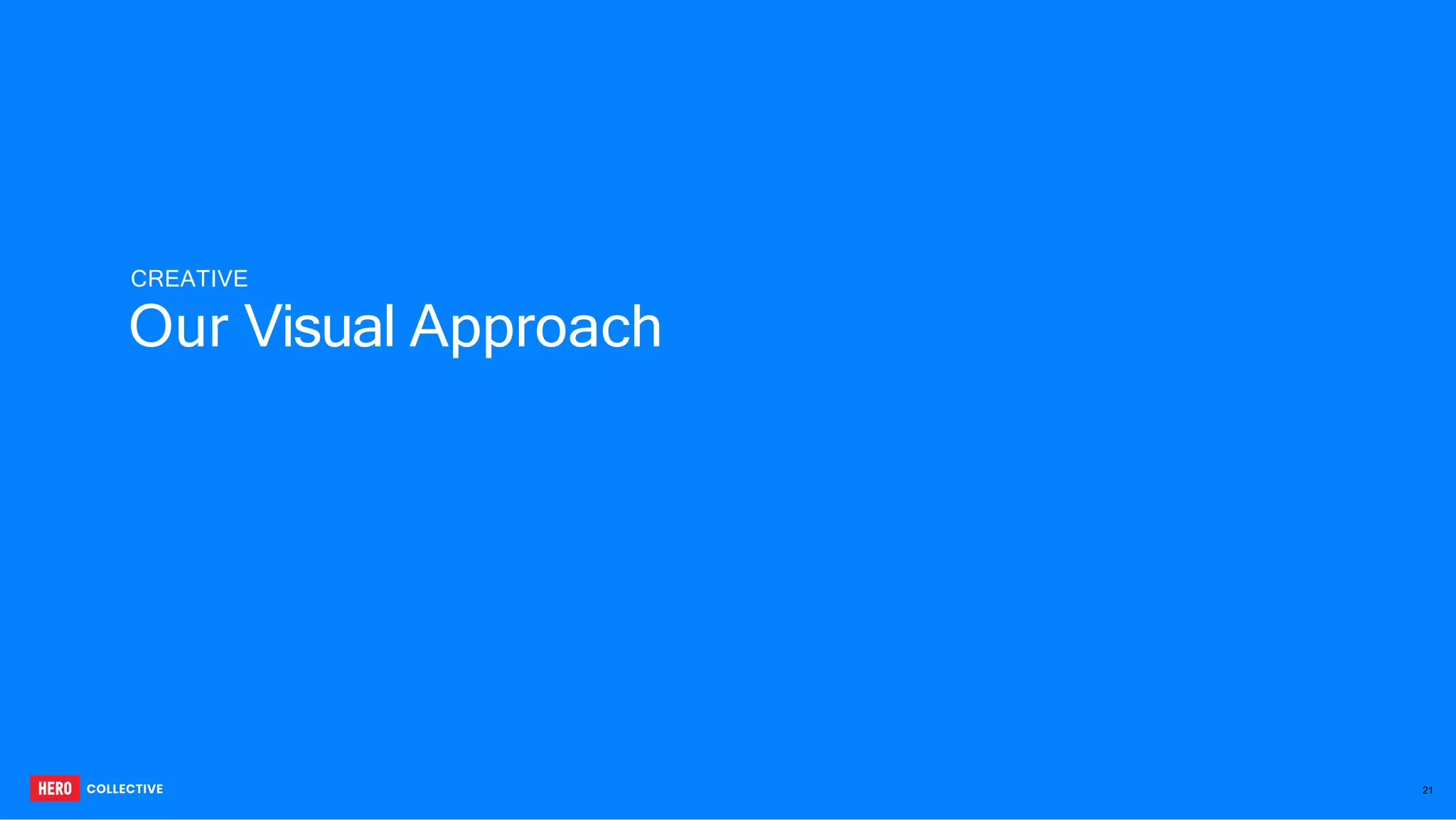 CREATIVE
Our Visual Approach

HERO COLLECTIVE

21